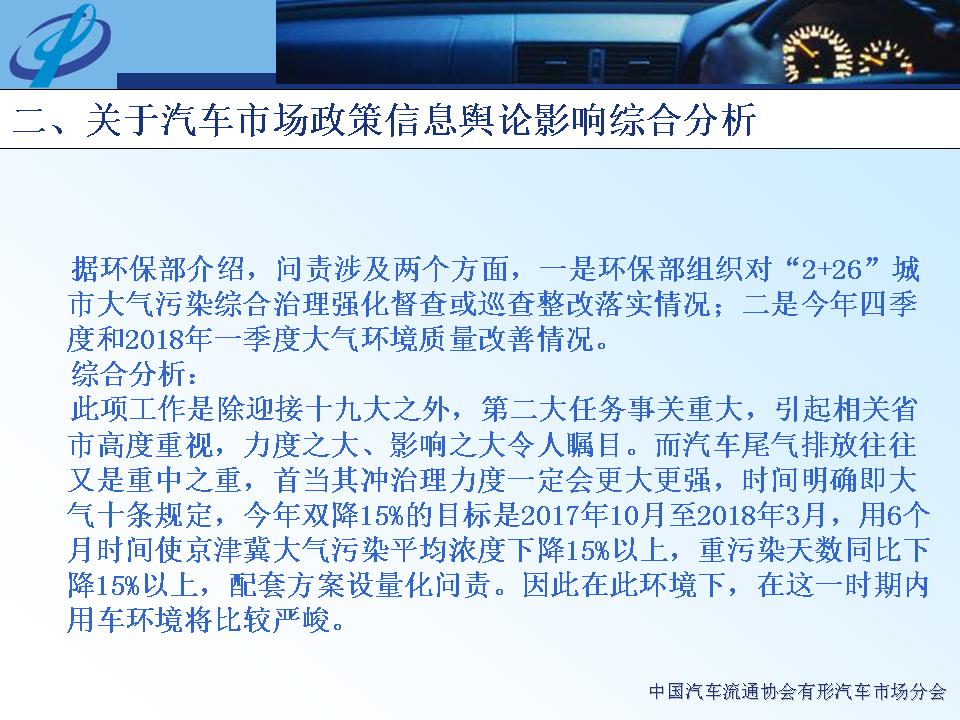 二、关于汽车市场政策信息舆论影响综合分析

据环保部介绍，问责涉及两个方面，一是环保部组织对“2+26”城市大气污染综合治理强化督查或巡查整改落实情况；二是今年四季度和2018年一季度大气环境质量改善情况。

综合分析：

此项工作是除迎接十九大之外，第二大任务事关重大，引起相关省市高度重视，力度之大、影响之大令人瞩目。而汽车尾气排放往往又是重中之重，首当其冲治理力度一定会更大更强，时间明确即大气十条规定，今年双降15%的目标是2017年10月至2018年3月，用6个月时间使京津冀大气污染平均浓度下降15%以上，重污染天数同比下降15%以上，配套方案设量化问责。因此在此环境下，在这一时期内用车环境将比较严峻。

中国汽车流通协会有形汽车市场分会